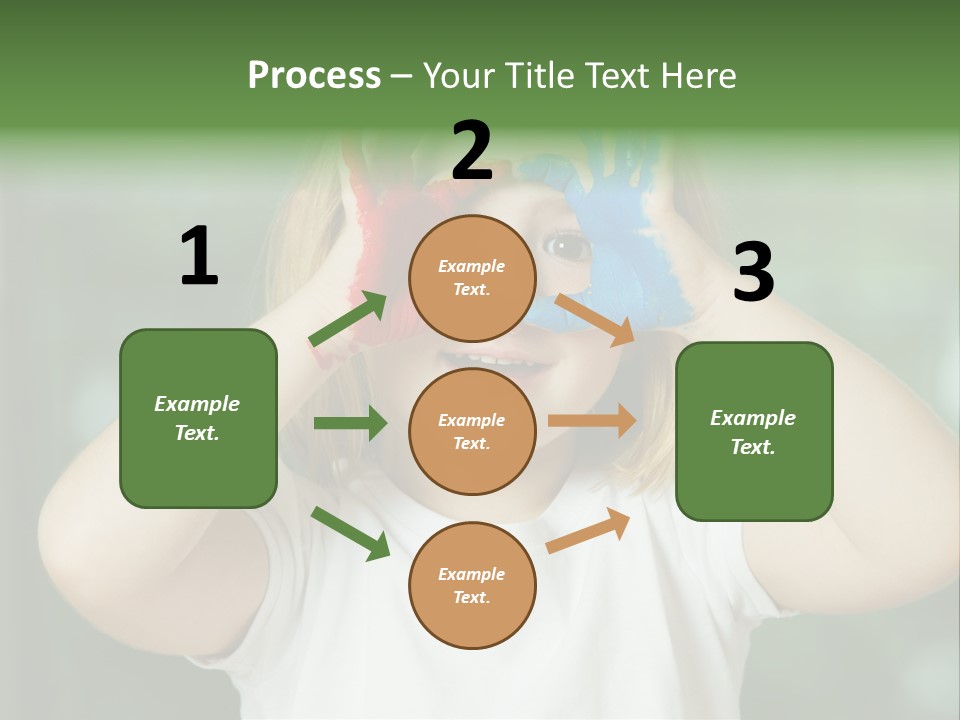 Process – Your Title Text Here

1

Example Text.

2

Example Text.

Example Text.

Example Text.

3

Example Text.